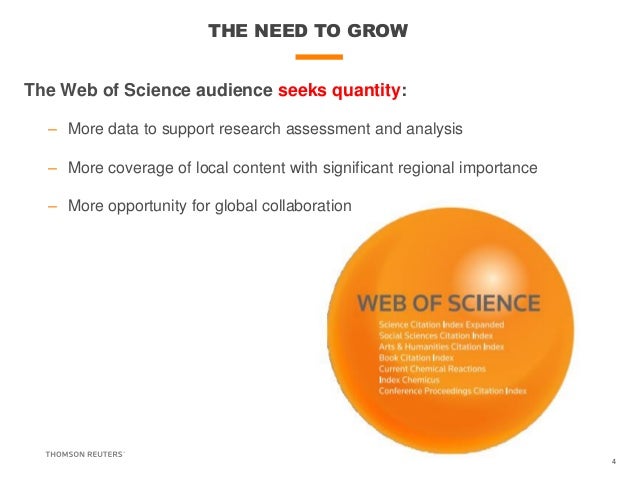 THE NEED TO GROW

The Web of Science audience seeks quantity:

– More data to support research assessment and analysis

– More coverage of local content with significant regional importance

– More opportunity for global collaboration

WEB OF SCIENCE

Science Citation Index Expanded
Social Sciences Citation Index
Arts & Humanities Citation Index
Book Citation Index
Current Chemical Reactions
Index Chemicus
Conference Proceedings Citation Index

THOMSON REUTERS

4